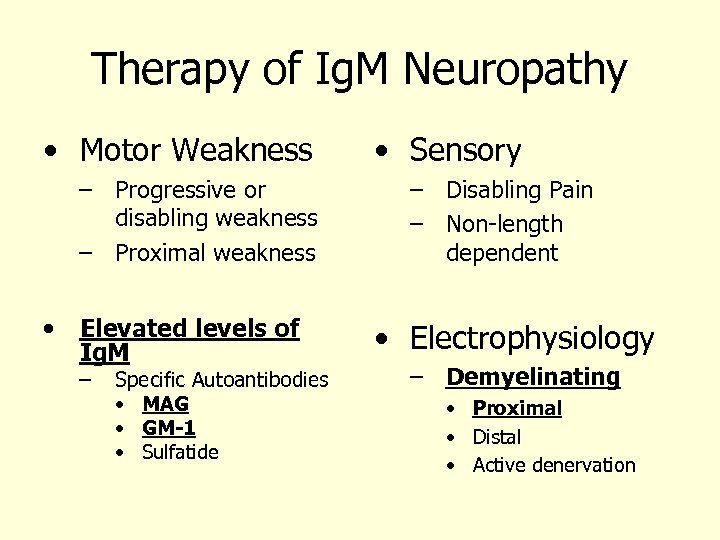 Therapy of IgM Neuropathy

• Motor Weakness
– Progressive or disabling weakness
– Proximal weakness

• Elevated levels of IgM
– Specific Autoantibodies
• MAG
• GM-1
• Sulfatide

• Sensory
– Disabling Pain
– Non-length dependent

• Electrophysiology
– Demyelinating
• Proximal
• Distal
• Active denervation